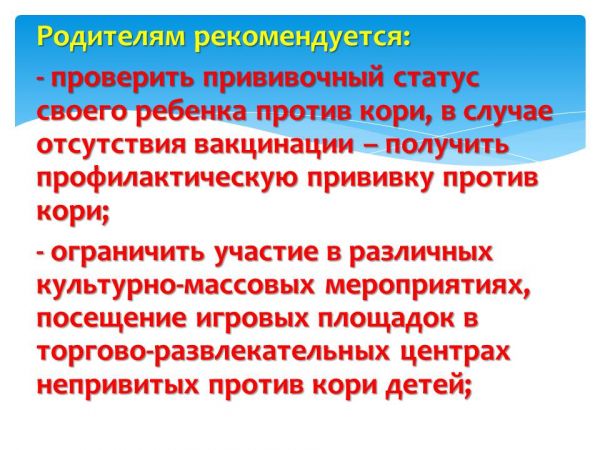 Родителям рекомендуется:

- проверить прививочный статус своего ребенка против кори, в случае отсутствия вакцинации – получить профилактическую прививку против кори;

- ограничить участие в различных культурно-массовых мероприятиях, посещение игровых площадок в торгово-развлекательных центрах непривитых против кори детей;